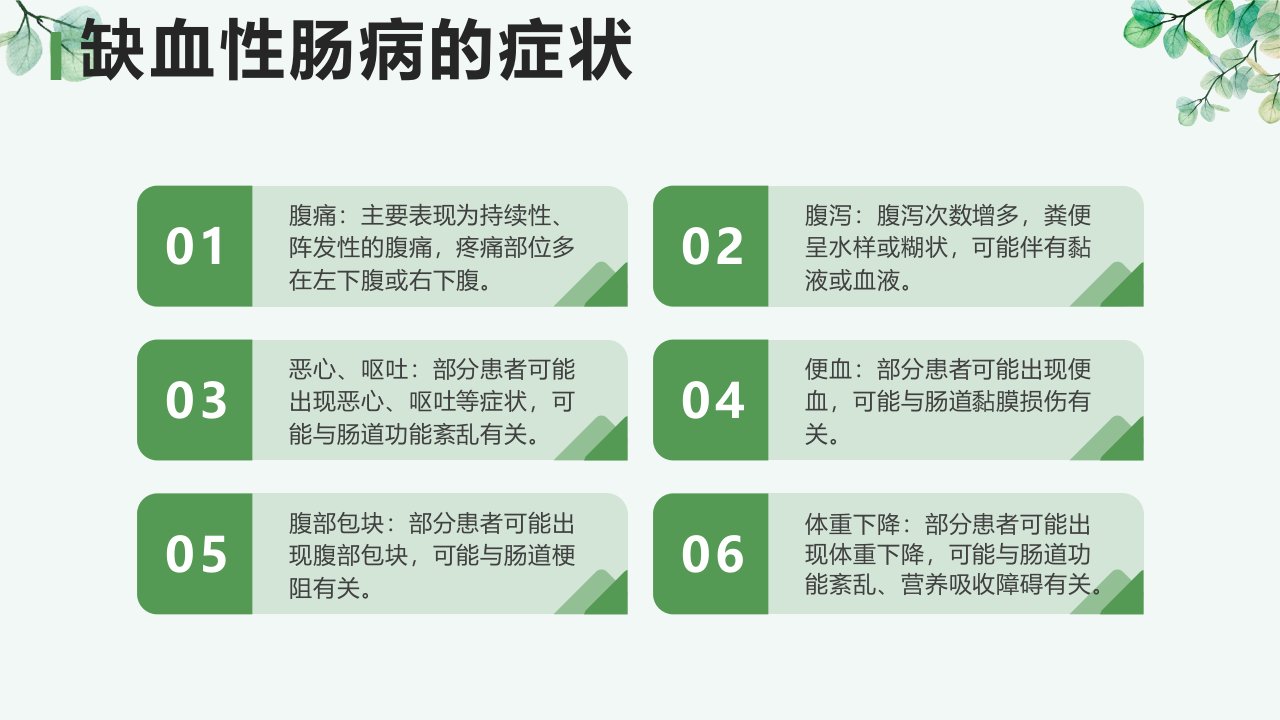 缺血性肠病的症状

01

腹痛：主要表现为持续性、阵发性的腹痛，疼痛部位多在左下腹或右下腹。

02

腹泻：腹泻次数增多，粪便呈水样或糊状，可能伴有黏液或血液。

03

恶心、呕吐：部分患者可能出现恶心、呕吐等症状，可能与肠道功能紊乱有关。

04

便血：部分患者可能出现便血，可能与肠道黏膜损伤有关。

05

腹部包块：部分患者可能出现腹部包块，可能与肠道梗阻有关。

06

体重下降：部分患者可能出现体重下降，可能与肠道功能紊乱、营养吸收障碍有关。